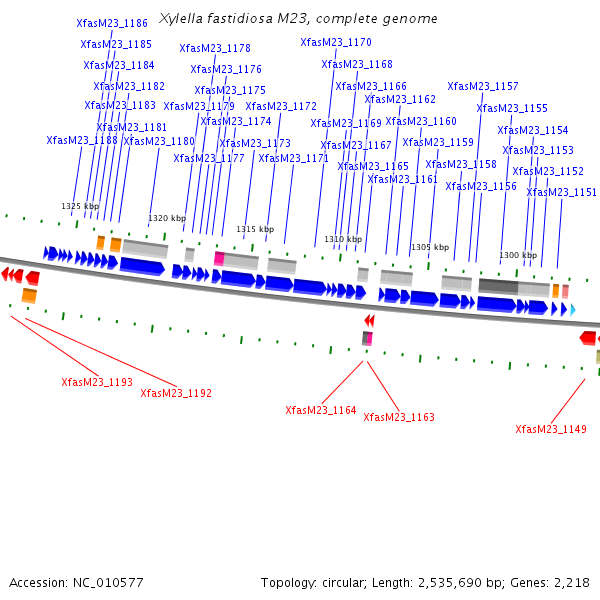 Xylella fastidiosa M23, complete genome

XfasM23_1186
XfasM23_1185
XfasM23_1184
XfasM23_1182
XfasM23_1183
XfasM23_1181
XfasM23_1188
XfasM23_1180
XfasM23_1178
XfasM23_1176
XfasM23_1175
XfasM23_1179
XfasM23_1174
XfasM23_1173
XfasM23_1177
XfasM23_1172
XfasM23_1171
XfasM23_1170
XfasM23_1168
XfasM23_1166
XfasM23_1162
XfasM23_1169
XfasM23_1160
XfasM23_1167
XfasM23_1159
XfasM23_1165
XfasM23_1161
XfasM23_1158
XfasM23_1157
XfasM23_1155
XfasM23_1154
XfasM23_1153
XfasM23_1152
XfasM23_1156
XfasM23_1151

1325 kbp
1320 kbp
1315 kbp
1310 kbp
1305 kbp
1300 kbp

XfasM23_1193
XfasM23_1192
XfasM23_1164
XfasM23_1163
XfasM23_1149

Accession: NC_010577
Topology: circular; Length: 2,535,690 bp; Genes: 2,218